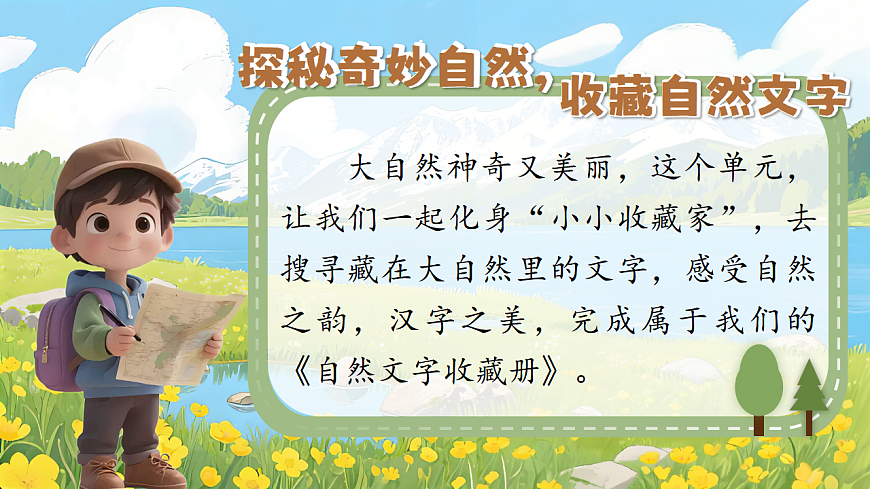 探秘奇妙自然，收藏自然文字

大自然神奇又美丽，这个单元，让我们一起化身“小小收藏家”，去搜寻藏在大自然里的文字，感受自然之韵，汉字之美，完成属于我们的《自然文字收藏册》。